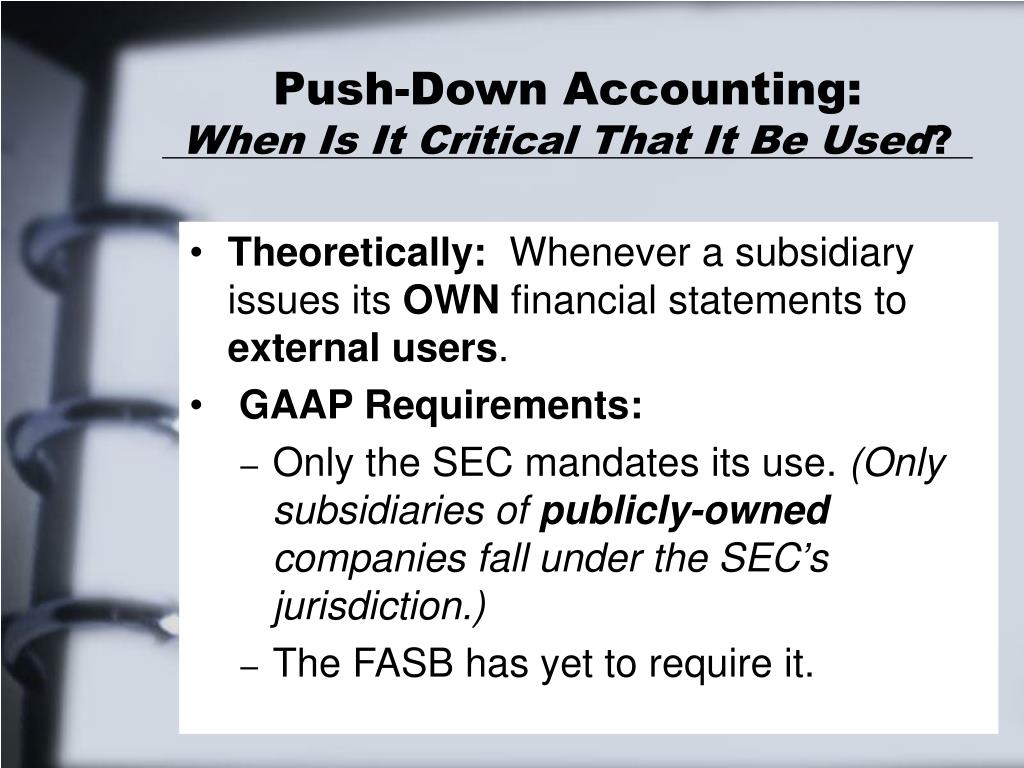 Push-Down Accounting:
When Is It Critical That It Be Used?

• Theoretically: Whenever a subsidiary issues its OWN financial statements to external users.
• GAAP Requirements:
– Only the SEC mandates its use. (Only subsidiaries of publicly-owned companies fall under the SEC's jurisdiction.)
– The FASB has yet to require it.